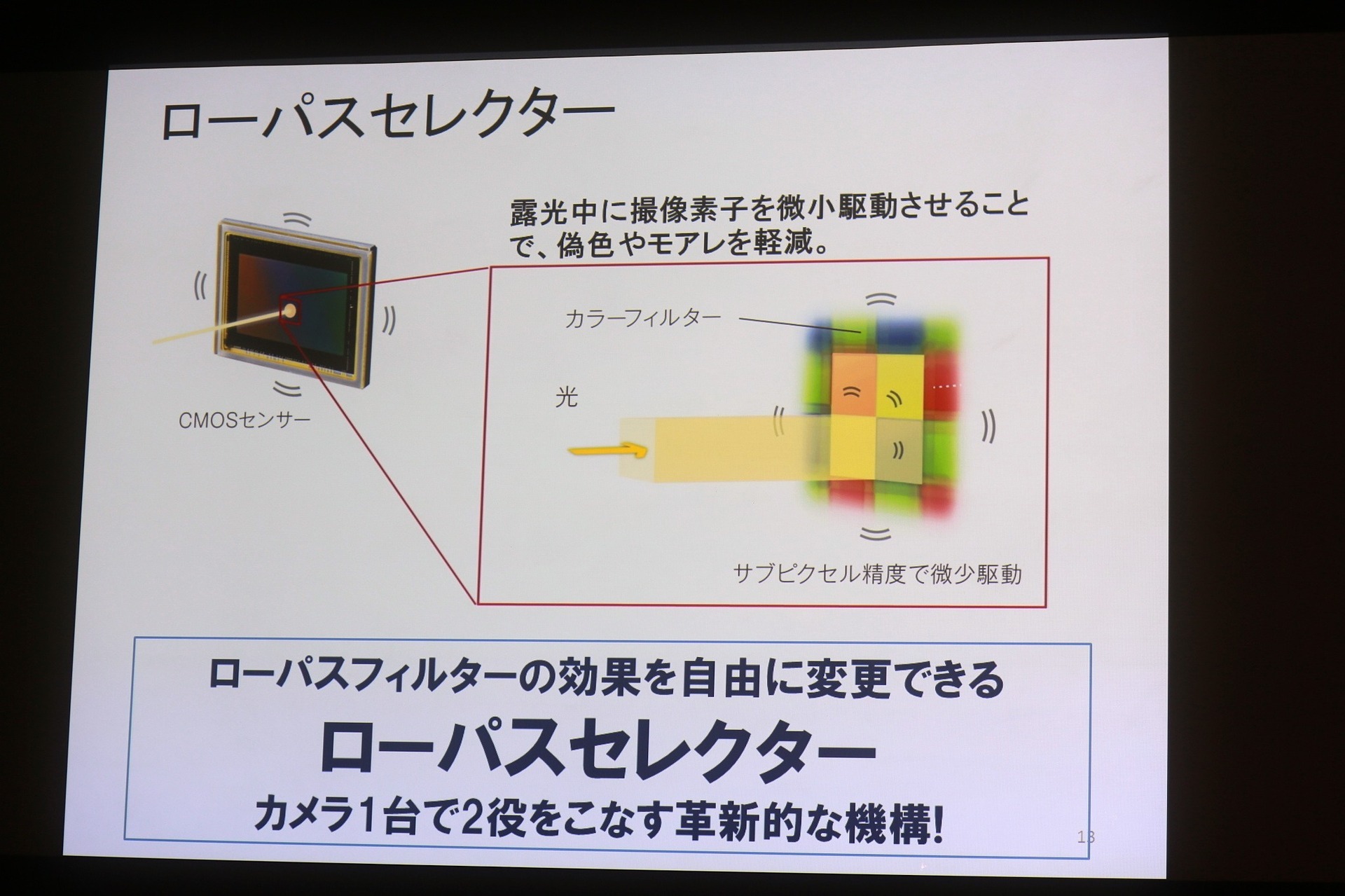 ローパスセレクター

露光中に撮像素子を微小駆動させることで、偽色やモアレを軽減。

CMOSセンサー

カラーフィルター

光

サブピクセル精度で微少駆動

ローパスフィルターの効果を自由に変更できる
ローパスセレクター
カメラ1台で2役をこなす革新的な機構!

13